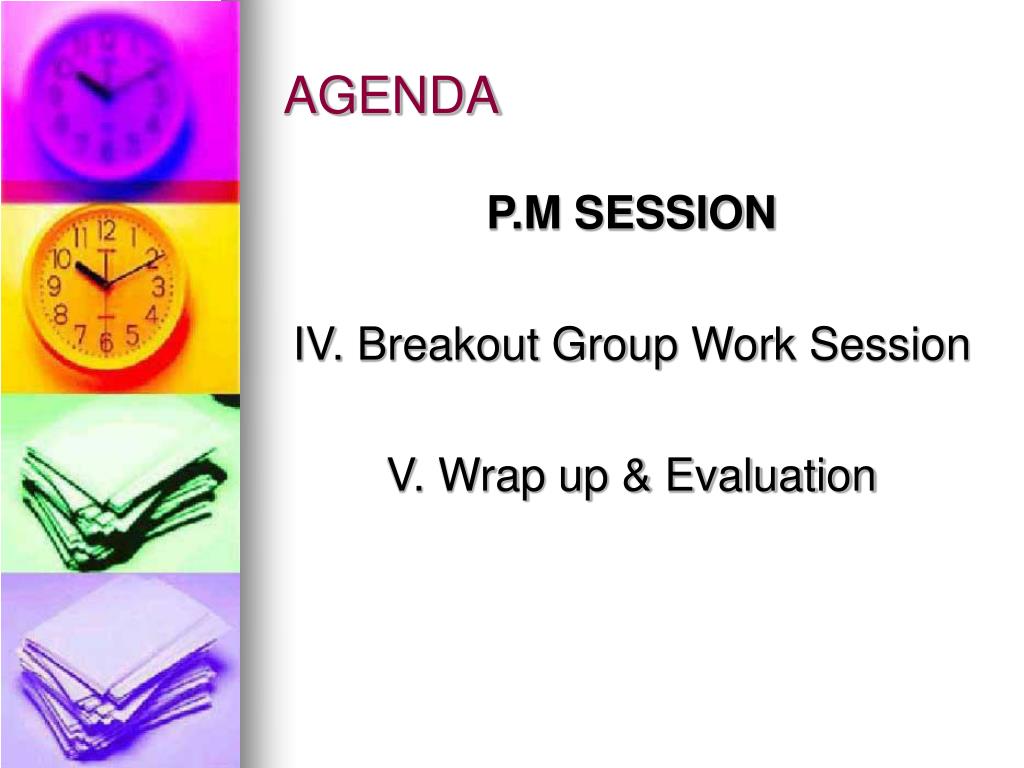 AGENDA

P.M SESSION

IV. Breakout Group Work Session

V. Wrap up & Evaluation